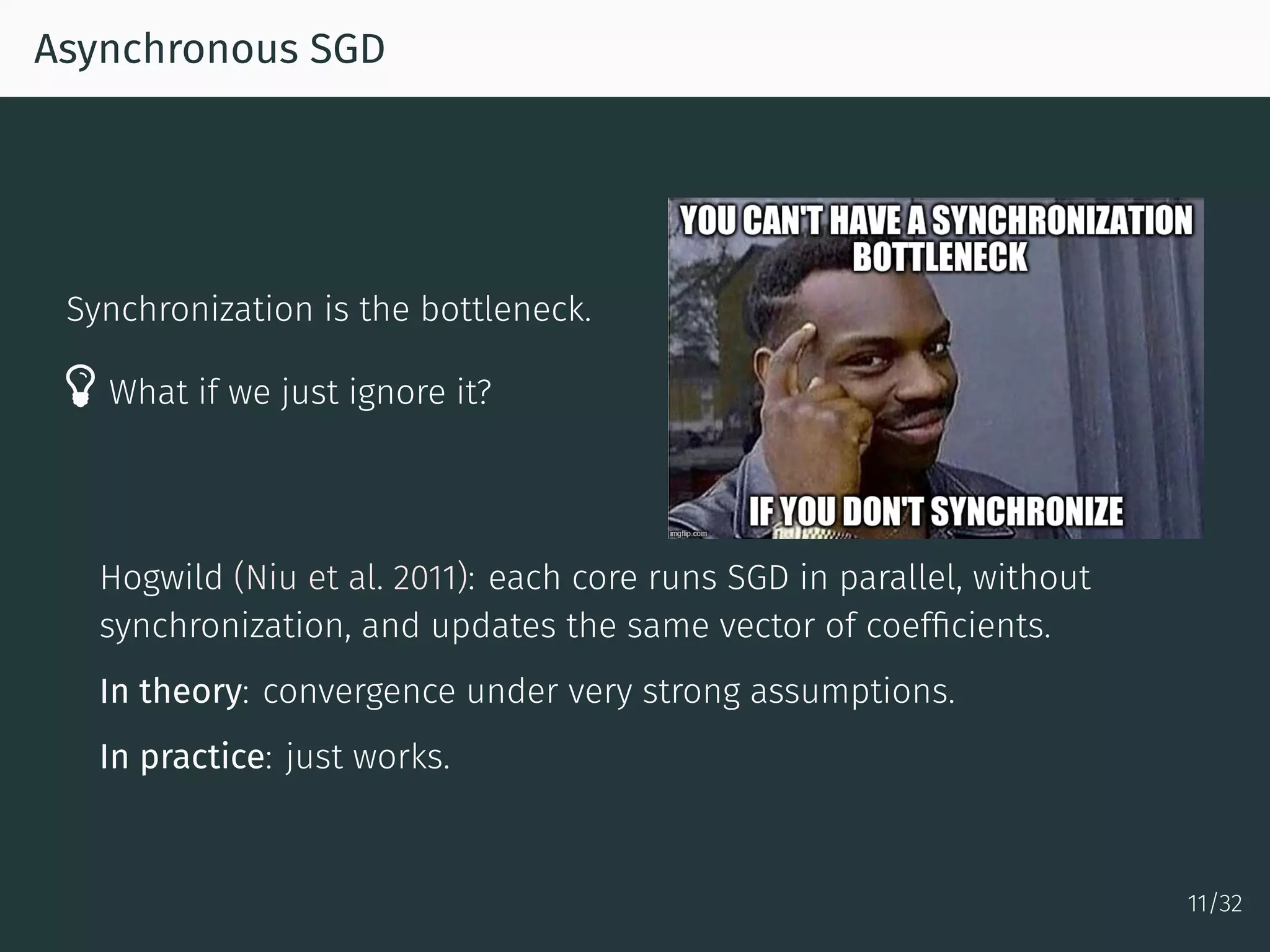 Asynchronous SGD

Synchronization is the bottleneck.

What if we just ignore it?

YOU CAN'T HAVE A SYNCHRONIZATION BOTTLENECK

IF YOU DON'T SYNCHRONIZE

imgflip.com

Hogwild (Niu et al. 2011): each core runs SGD in parallel, without synchronization, and updates the same vector of coefficients.

In theory: convergence under very strong assumptions.

In practice: just works.

11/32